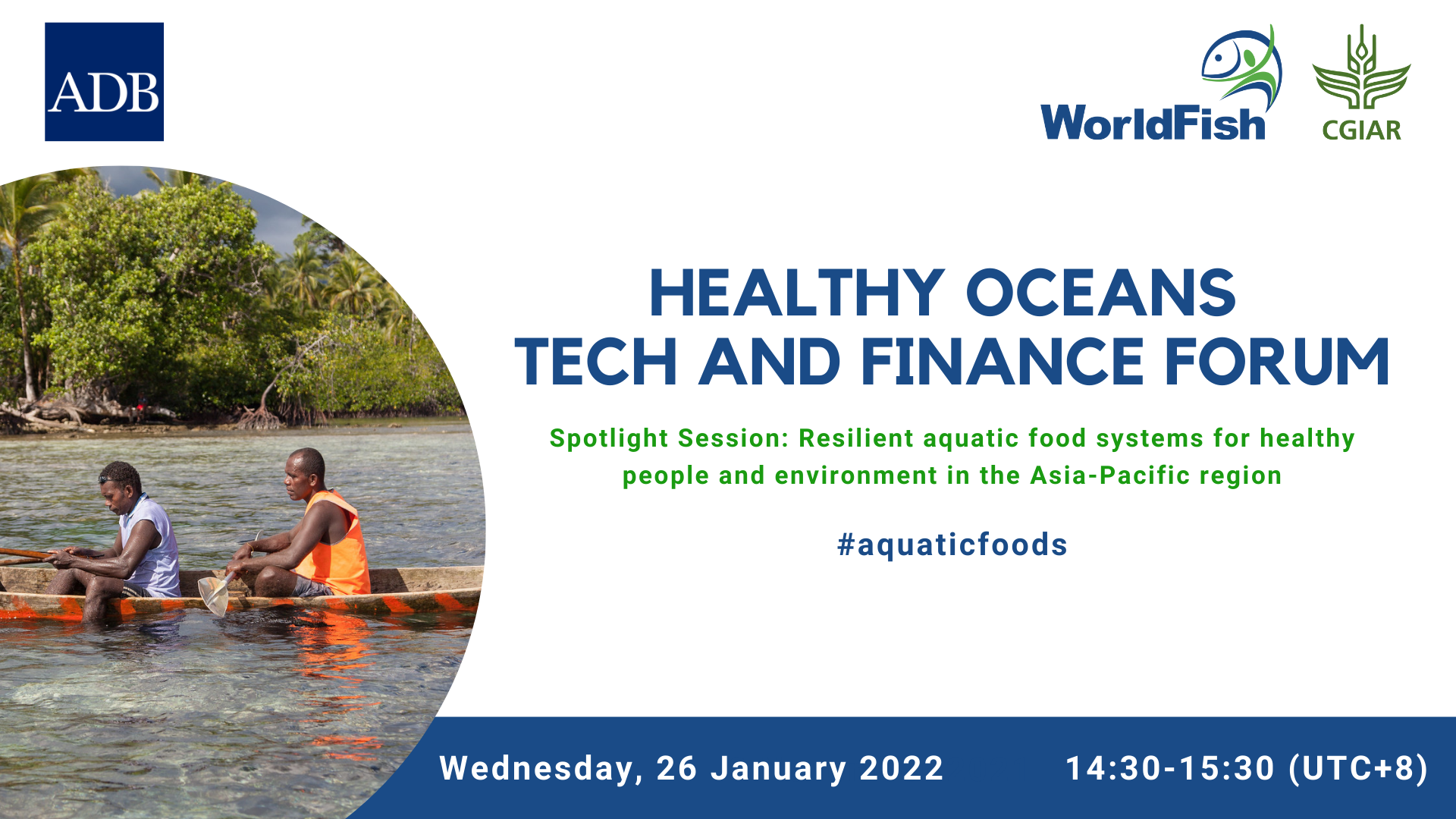 ADB

WorldFish

CGIAR

HEALTHY OCEANS TECH AND FINANCE FORUM

Spotlight Session: Resilient aquatic food systems for healthy people and environment in the Asia-Pacific region

#aquaticfoods

Wednesday, 26 January 2022

14:30-15:30 (UTC+8)